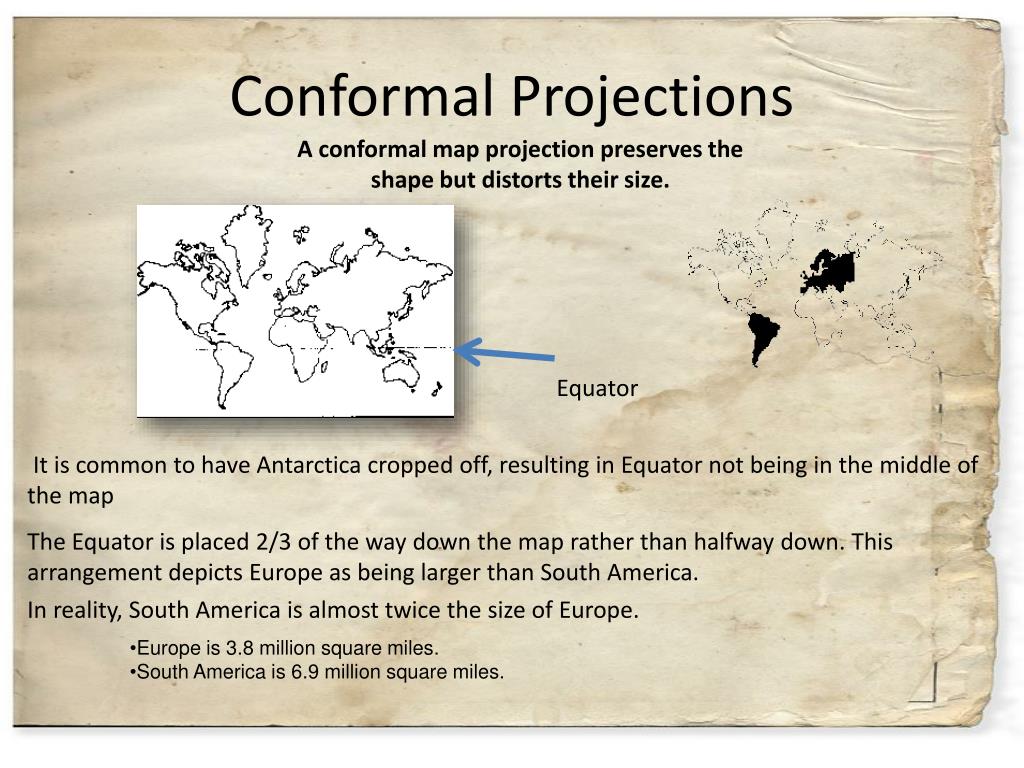 Conformal Projections

A conformal map projection preserves the shape but distorts their size.

Equator

It is common to have Antarctica cropped off, resulting in Equator not being in the middle of the map

The Equator is placed 2/3 of the way down the map rather than halfway down. This arrangement depicts Europe as being larger than South America.

In reality, South America is almost twice the size of Europe.

•Europe is 3.8 million square miles.
•South America is 6.9 million square miles.